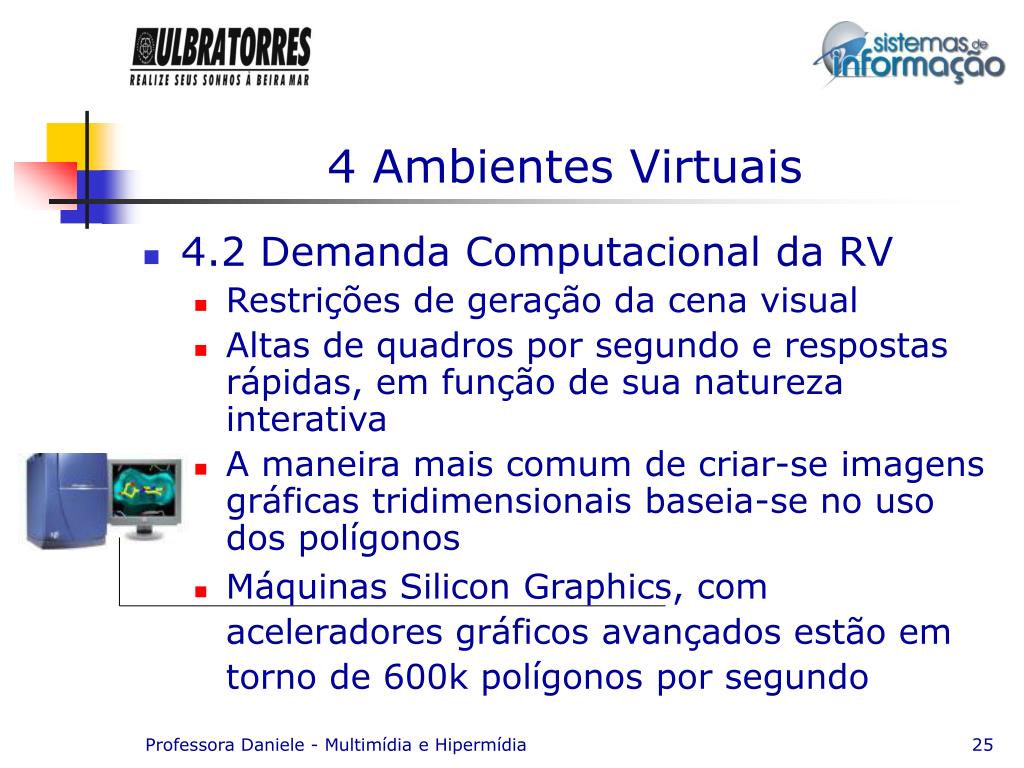 ULBRATORRES
REALIZE SEUS SONHOS À BEIRA MAR

sistemas de informação

4 Ambientes Virtuais

4.2 Demanda Computacional da RV

Restrições de geração da cena visual

Altas de quadros por segundo e respostas rápidas, em função de sua natureza interativa

A maneira mais comum de criar-se imagens gráficas tridimensionais baseia-se no uso dos polígonos

Máquinas Silicon Graphics, com aceleradores gráficos avançados estão em torno de 600k polígonos por segundo

Professora Daniele - Multimídia e Hipermídia

25